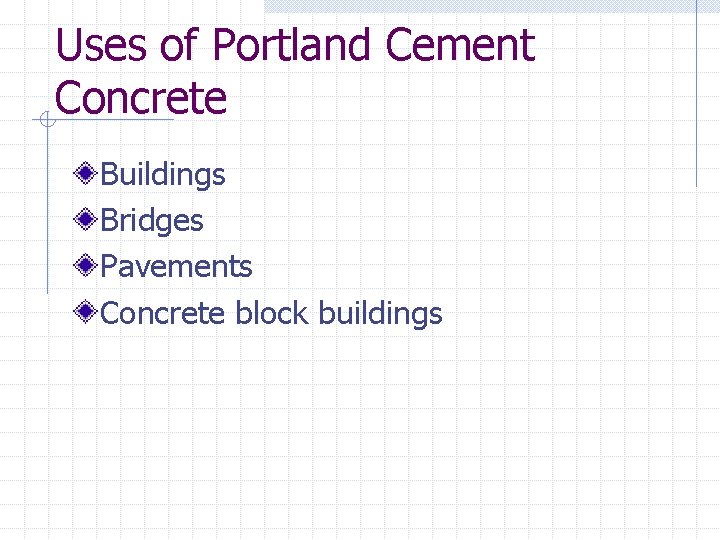 Uses of Portland Cement Concrete

Buildings
Bridges
Pavements
Concrete block buildings